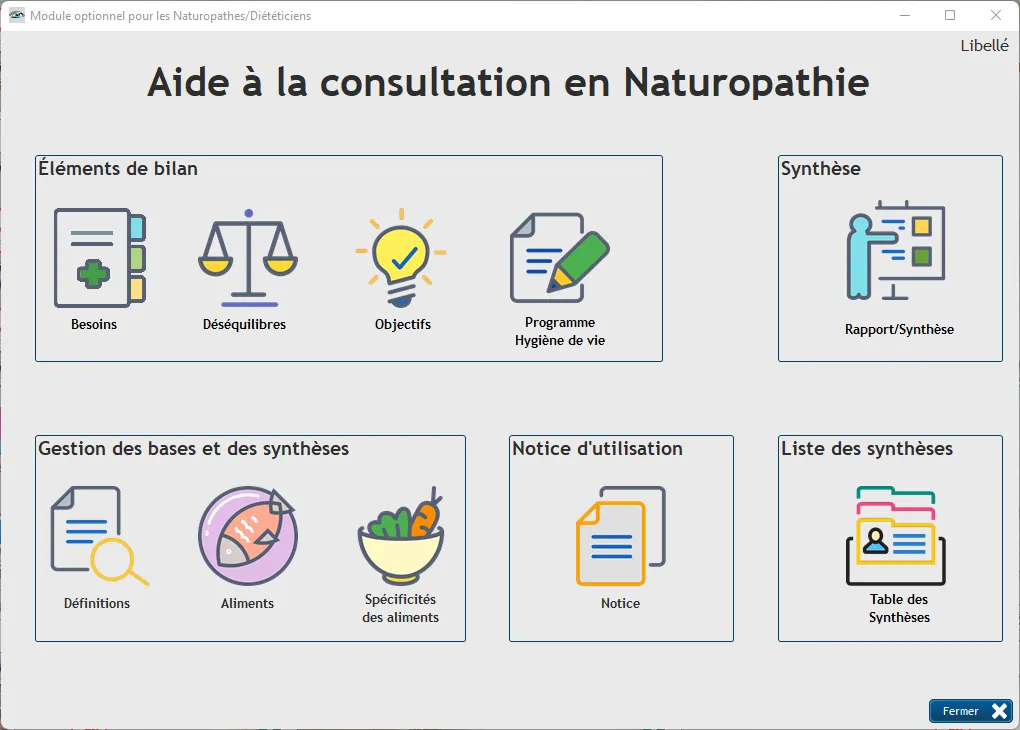 Module optionnel pour les Naturopathes/Diététiciens

Libellé

Aide à la consultation en Naturopathie

Éléments de bilan

Besoins

Déséquilibres

Objectifs

Programme Hygiène de vie

Synthèse

Rapport/Synthèse

Gestion des bases et des synthèses

Définitions

Aliments

Spécificités des aliments

Notice d'utilisation

Notice

Liste des synthèses

Table des Synthèses

Fermer